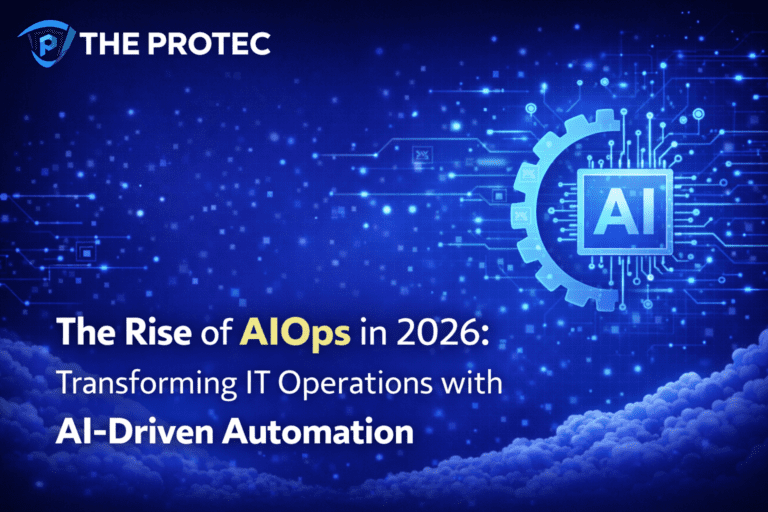 THE PROTEC

AI

The Rise of AIOps in 2026: Transforming IT Operations with AI-Driven Automation